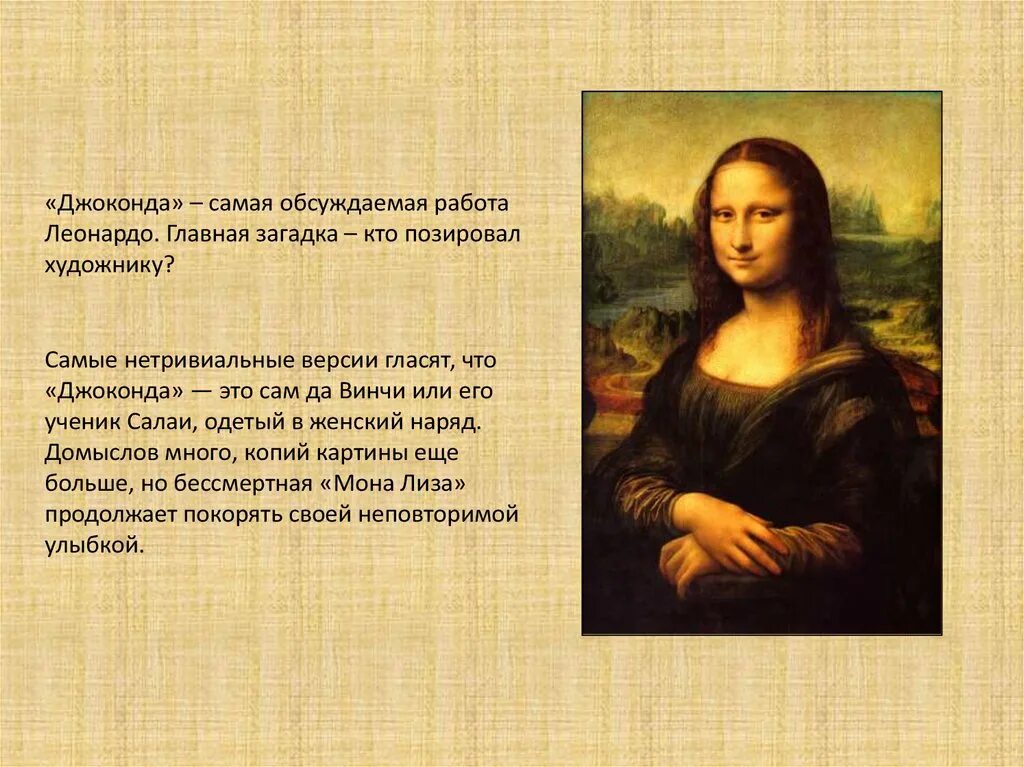 «Джоконда» – самая обсуждаемая работа Леонардо. Главная загадка – кто позировал художнику?

Самые нетривиальные версии гласят, что «Джоконда» — это сам да Винчи или его ученик Салаи, одетый в женский наряд. Домыслов много, копий картины еще больше, но бессмертная «Мона Лиза» продолжает покорять своей неповторимой улыбкой.